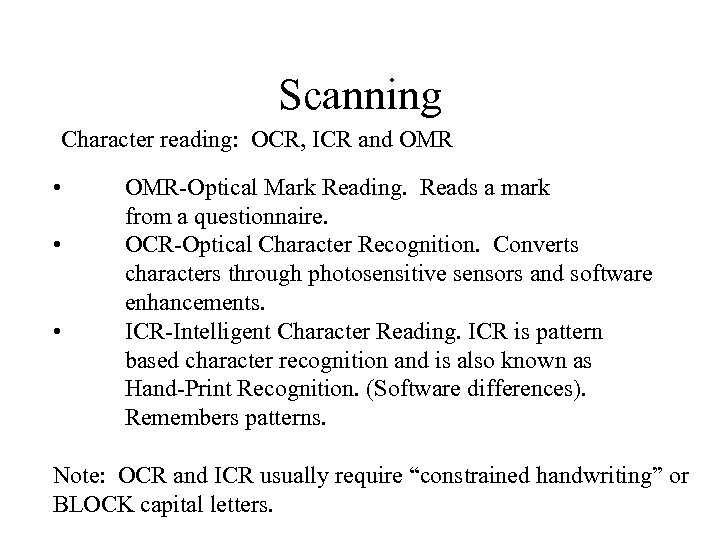 Scanning

Character reading: OCR, ICR and OMR

• OMR-Optical Mark Reading. Reads a mark from a questionnaire.
• OCR-Optical Character Recognition. Converts characters through photosensitive sensors and software enhancements.
• ICR-Intelligent Character Reading. ICR is pattern based character recognition and is also known as Hand-Print Recognition. (Software differences). Remembers patterns.

Note: OCR and ICR usually require “constrained handwriting” or BLOCK capital letters.